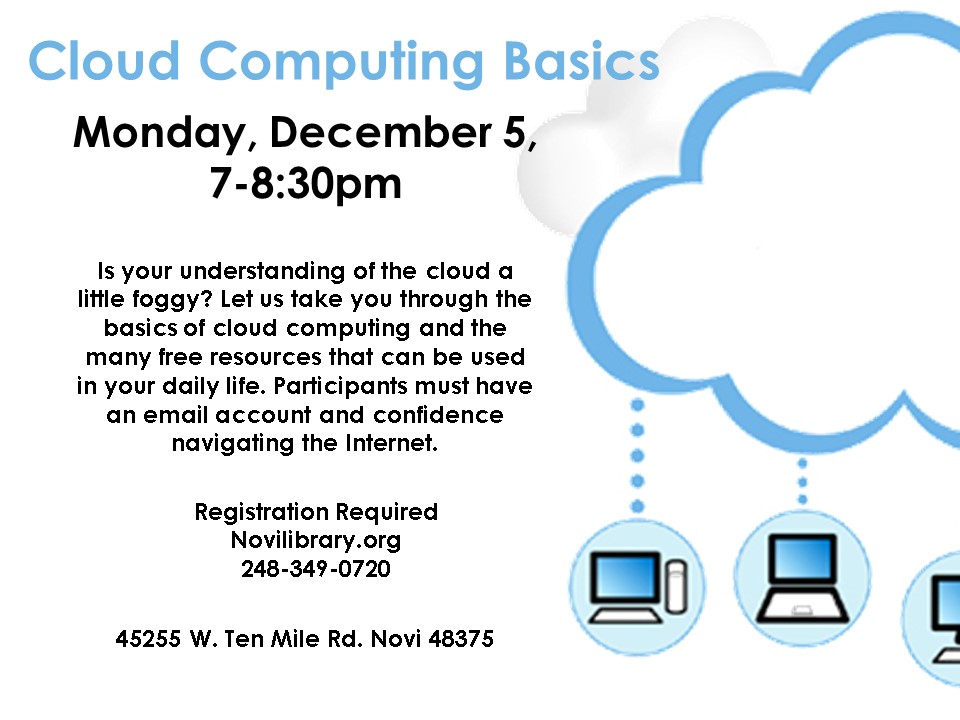 Cloud Computing Basics

Monday, December 5, 7-8:30pm

Is your understanding of the cloud a little foggy? Let us take you through the basics of cloud computing and the many free resources that can be used in your daily life. Participants must have an email account and confidence navigating the Internet.

Registration Required
Novilibrary.org
248-349-0720

45255 W. Ten Mile Rd. Novi 48375